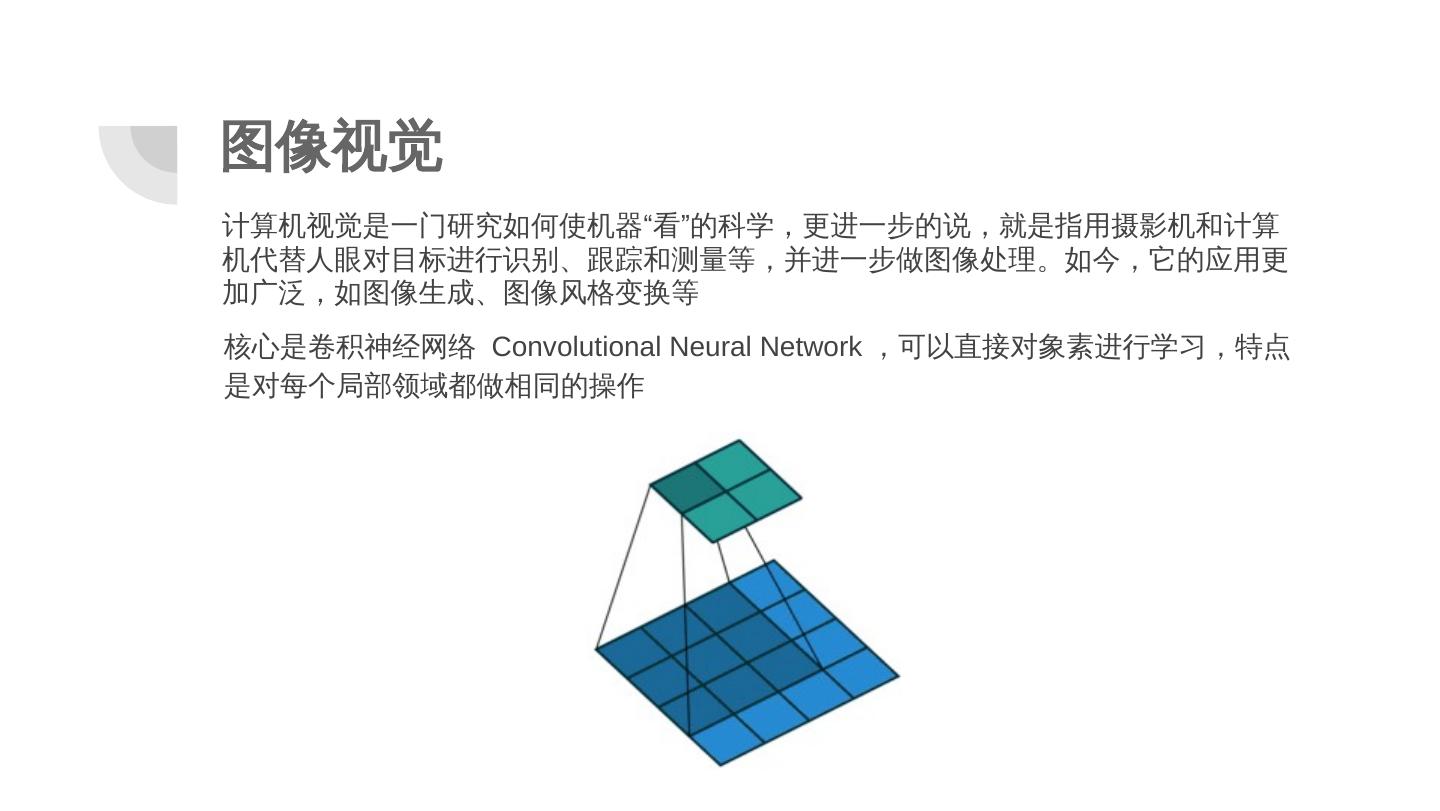 图像视觉

计算机视觉是一门研究如何使机器“看”的科学，更进一步的说，就是指用摄影机和计算机代替人眼对目标进行识别、跟踪和测量等，并进一步做图像处理。如今，它的应用更加广泛，如图像生成、图像风格变换等

核心是卷积神经网络 Convolutional Neural Network ，可以直接对象素进行学习，特点是对每个局部领域都做相同的操作